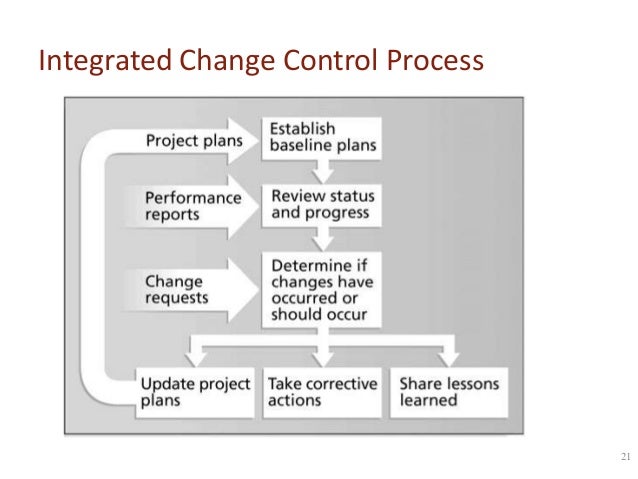 Integrated Change Control Process

Project plans

Establish baseline plans

Performance reports

Review status and progress

Change requests

Determine if changes have occurred or should occur

Update project plans

Take corrective actions

Share lessons learned

21